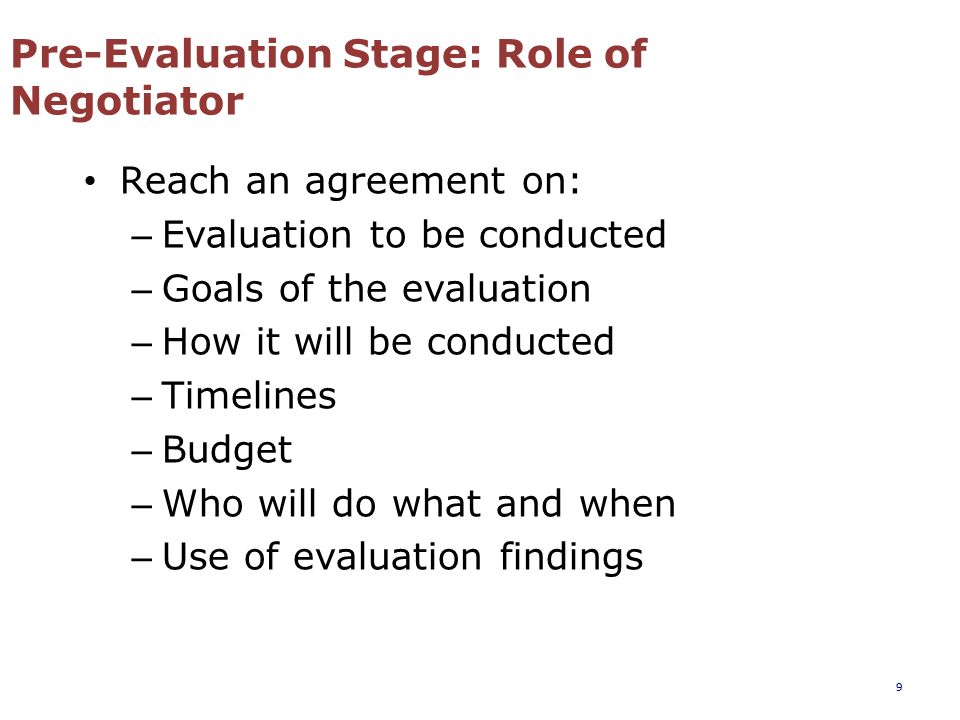 Pre-Evaluation Stage: Role of Negotiator

• Reach an agreement on:
  – Evaluation to be conducted
  – Goals of the evaluation
  – How it will be conducted
  – Timelines
  – Budget
  – Who will do what and when
  – Use of evaluation findings

9